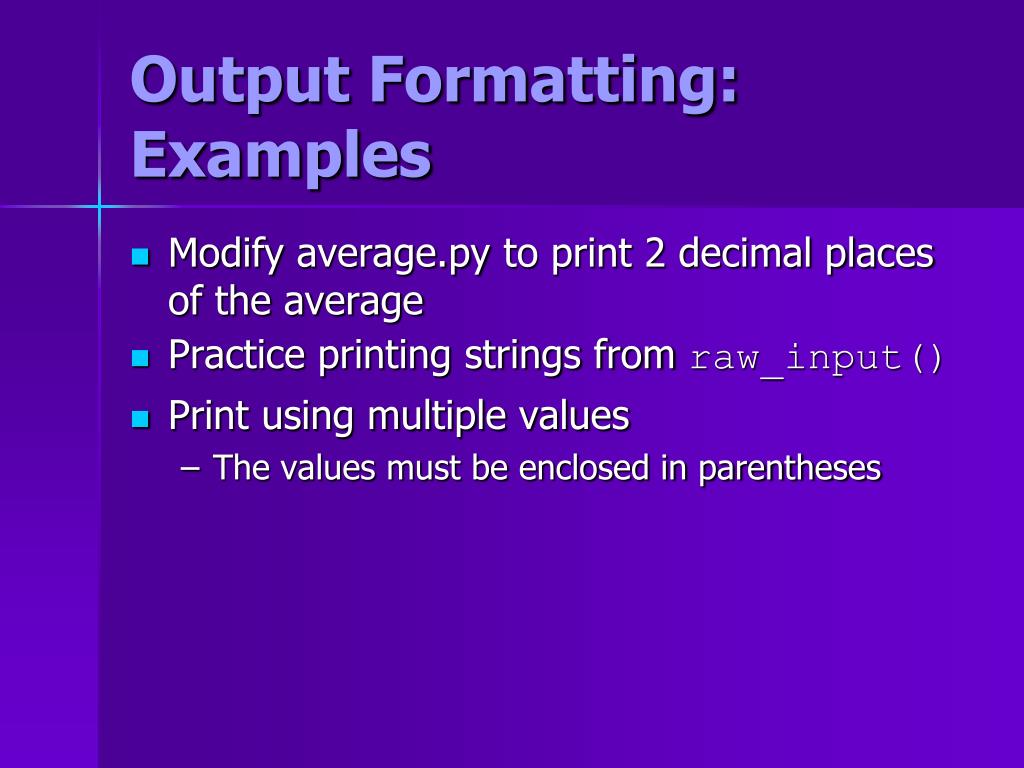 Output Formatting: Examples

Modify average.py to print 2 decimal places of the average

Practice printing strings from raw_input()

Print using multiple values

– The values must be enclosed in parentheses